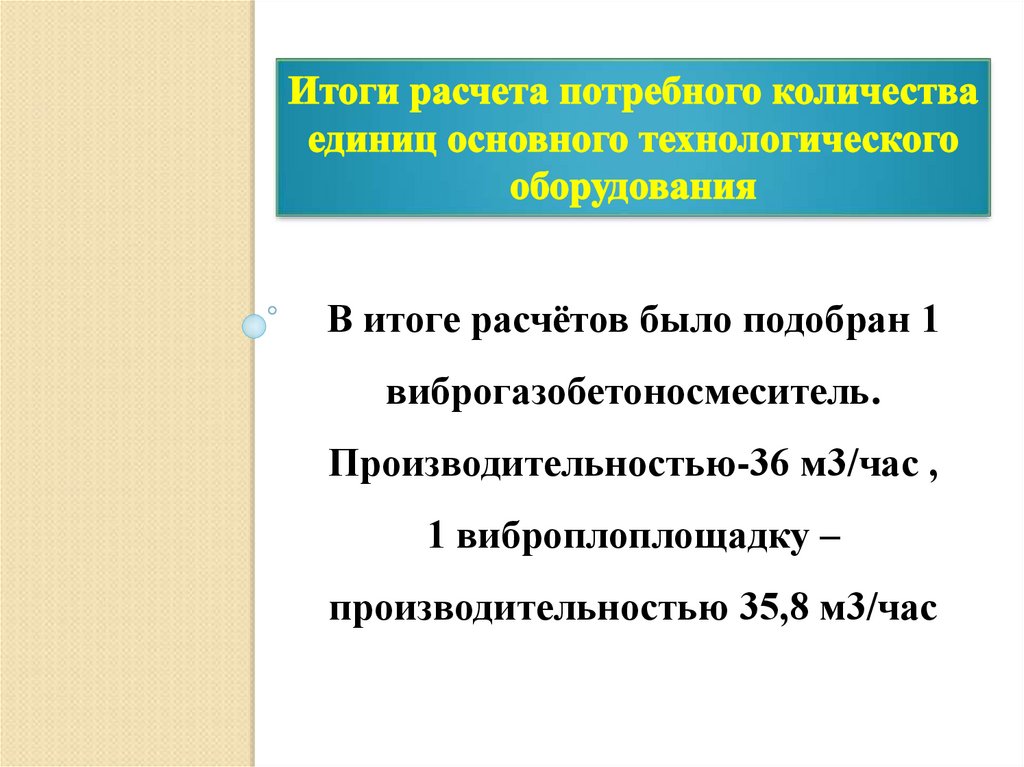 Итоги расчета потребного количества единиц основного технологического оборудования

В итоге расчётов было подобран 1 виброгазобетоносмеситель. Производительностью-36 м3/час , 1 виброплоплощадку – производительностью 35,8 м3/час